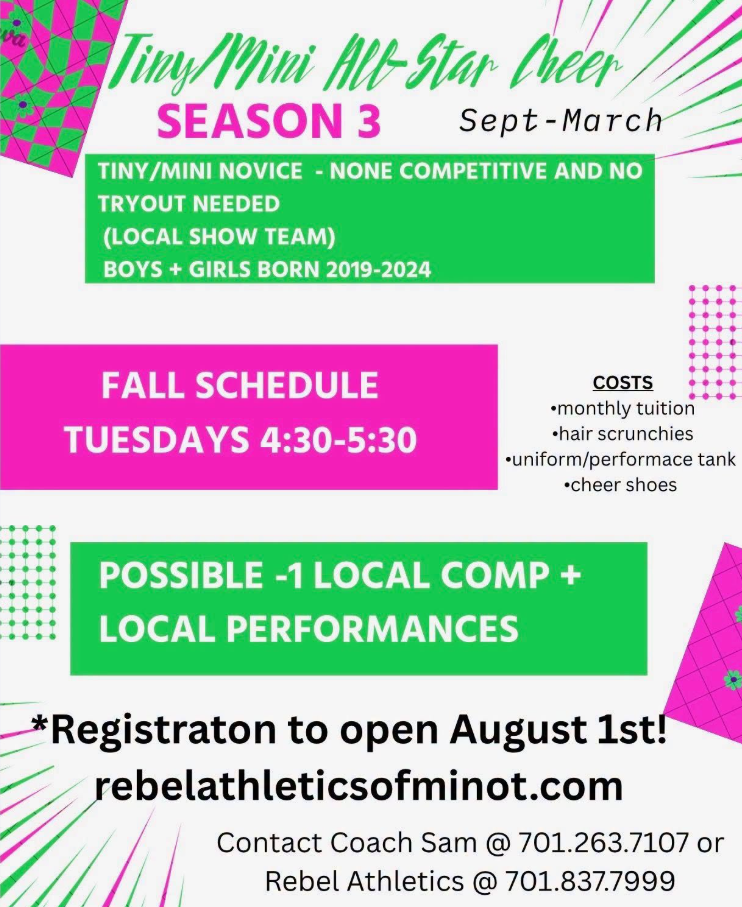 Tiny/Mini All-Star Cheer
SEASON 3
Sept-March

TINY/MINI NOVICE - NONE COMPETITIVE AND NO TRYOUT NEEDED
(LOCAL SHOW TEAM)
BOYS + GIRLS BORN 2019-2024

FALL SCHEDULE
TUESDAYS 4:30-5:30

COSTS
•monthly tuition
•hair scrunchies
•uniform/performace tank
•cheer shoes

POSSIBLE -1 LOCAL COMP + LOCAL PERFORMANCES

*Registraton to open August 1st!
rebelathleticsofminot.com

Contact Coach Sam @ 701.263.7107 or
Rebel Athletics @ 701.837.7999